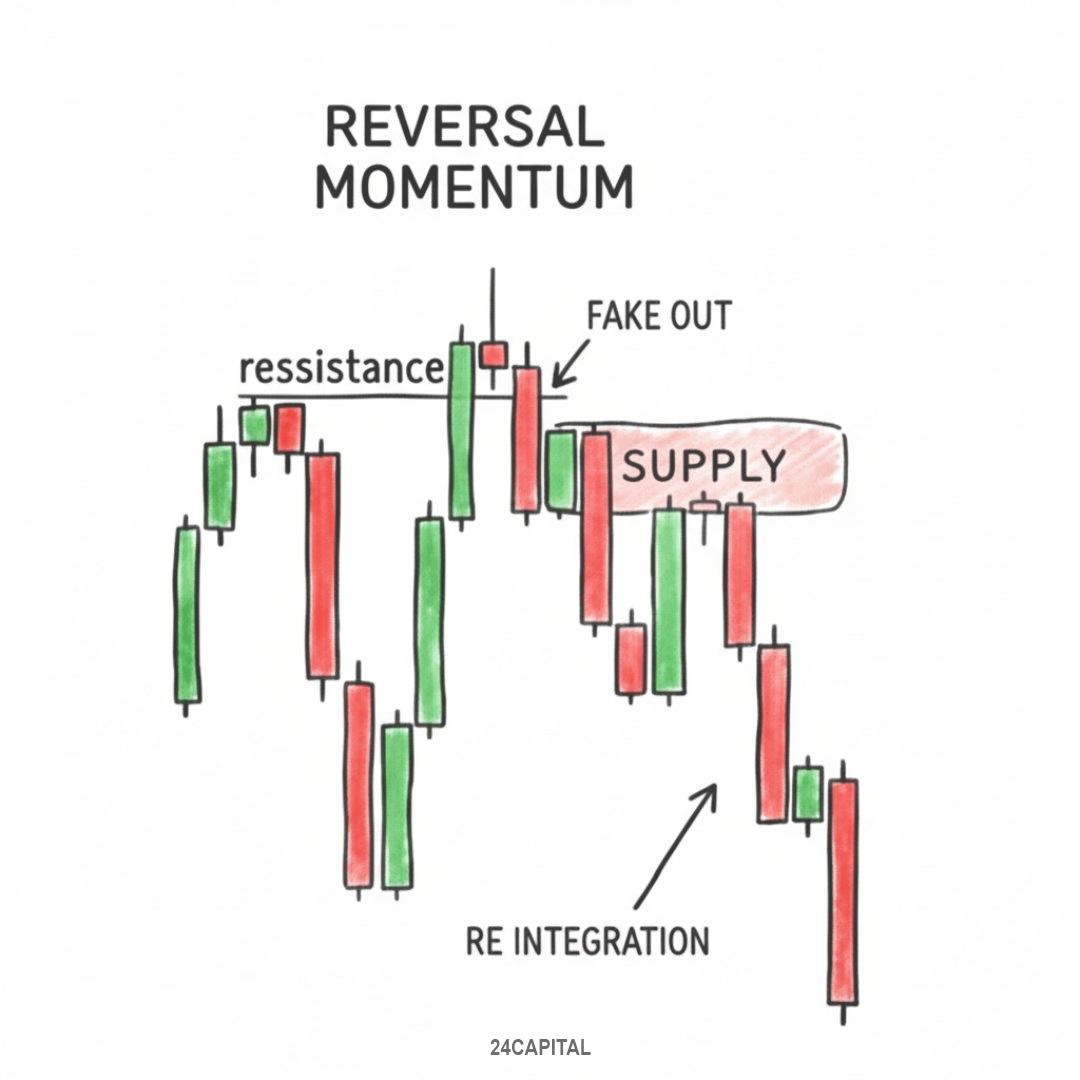 REVERSAL MOMENTUM

FAKE OUT

ressistance

SUPPLY

RE INTEGRATION

24CAPITAL